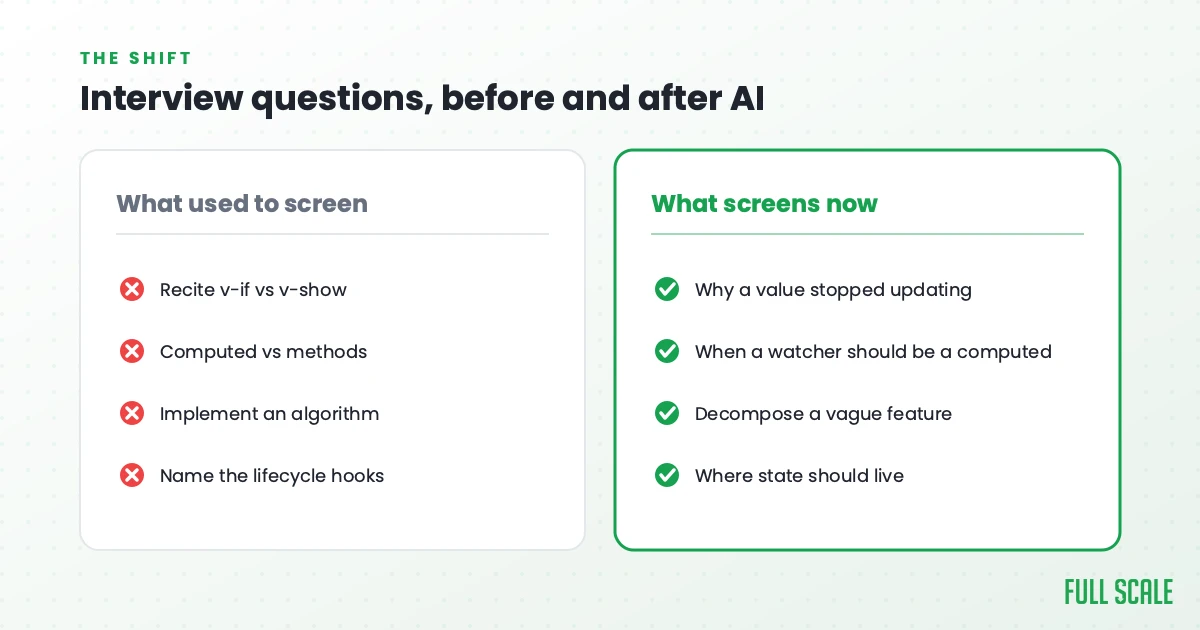 THE SHIFT
Interview questions, before and after AI

What used to screen

Recite v-if vs v-show

Computed vs methods

Implement an algorithm

Name the lifecycle hooks

What screens now

Why a value stopped updating

When a watcher should be a computed

Decompose a vague feature

Where state should live

FULL SCALE